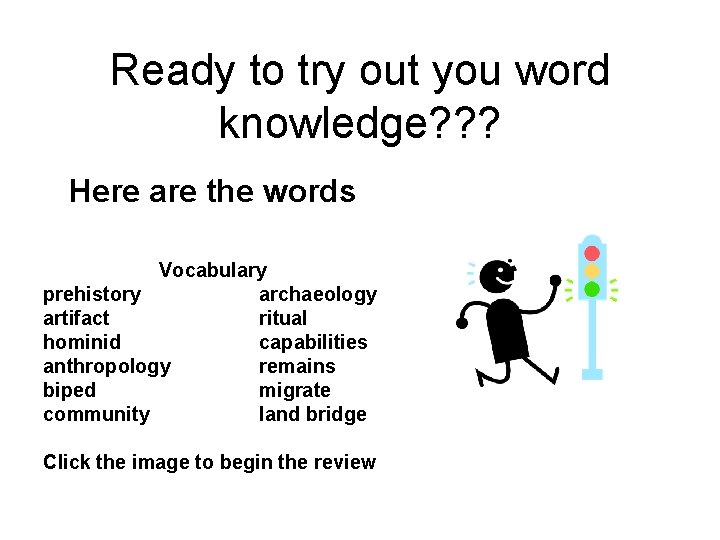 Ready to try out you word knowledge???

Here are the words

Vocabulary

prehistory
artifact
hominid
anthropology
biped
community

archaeology
ritual
capabilities
remains
migrate
land bridge

Click the image to begin the review